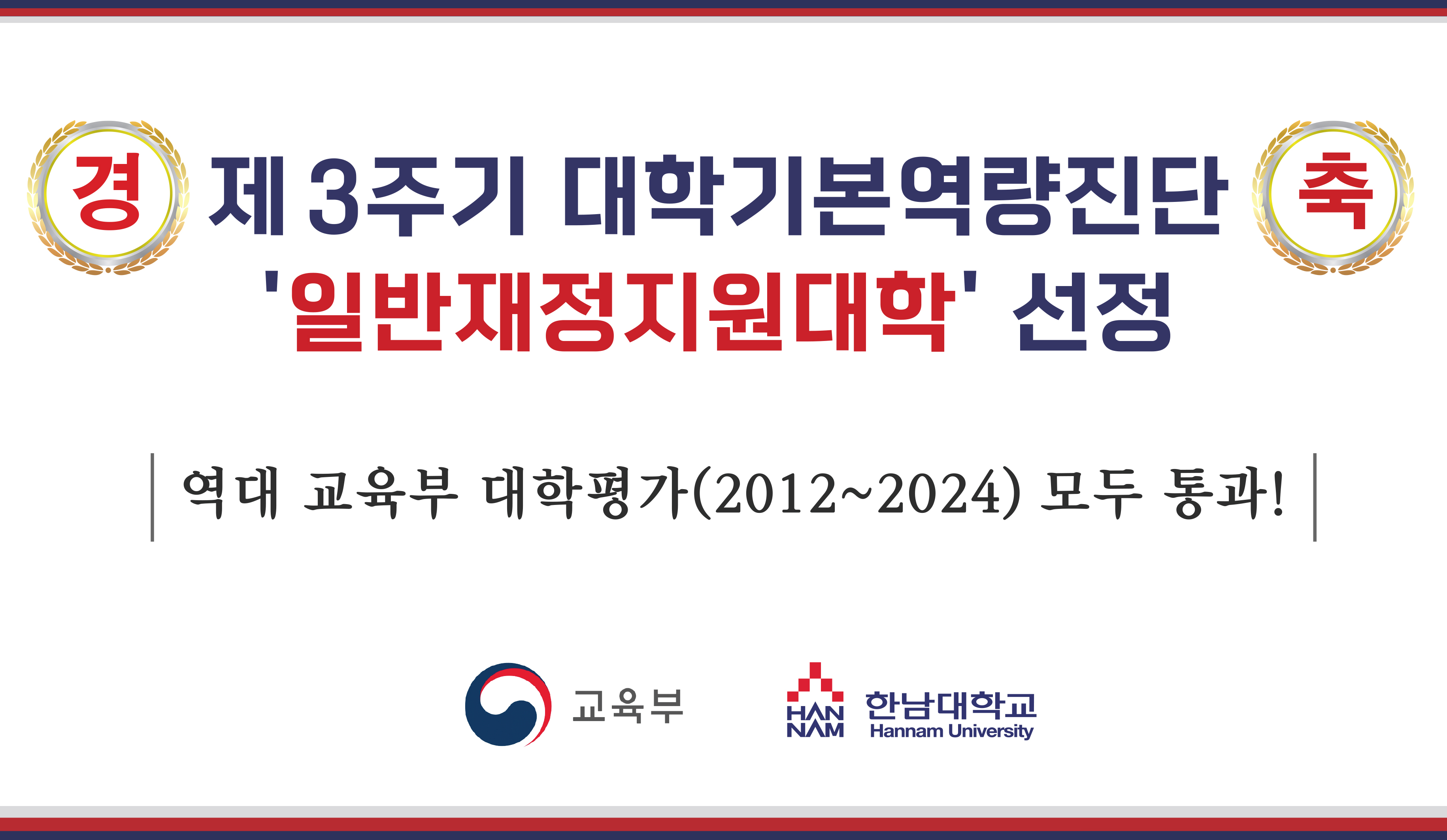 경 제 3주기 대학기본역량진단 축
'일반재정지원대학' 선정

역대 교육부 대학평가(2012~2024) 모두 통과!

교육부

HAN NAM 한남대학교 Hannam University